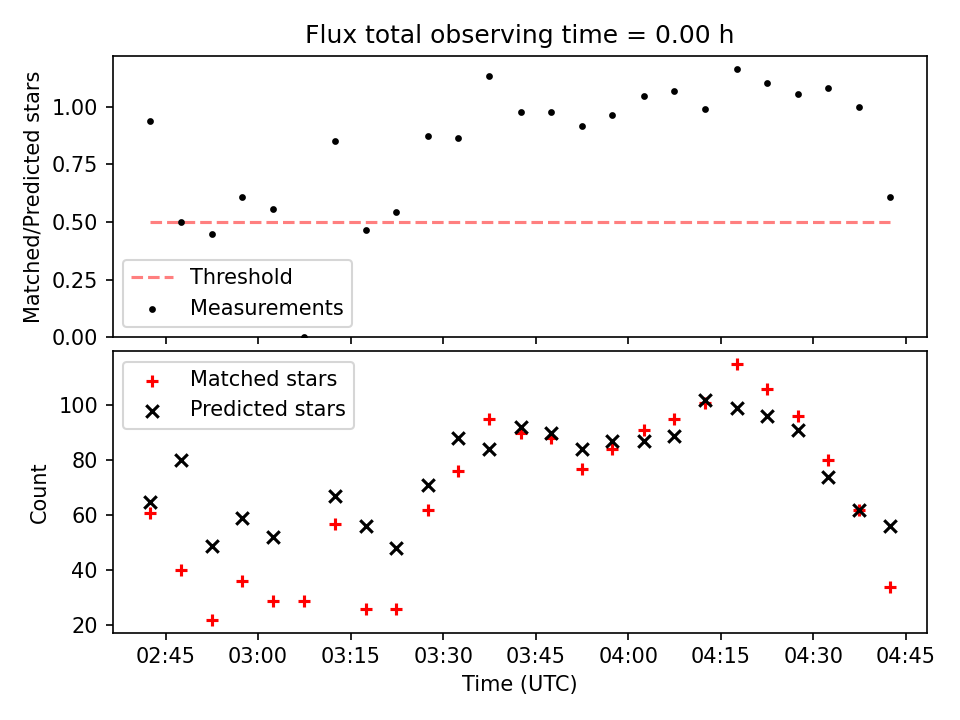 Flux total observing time = 0.00 h

Matched/Predicted stars

1.00
0.75
0.50
0.25
0.00

Threshold
Measurements

Matched stars
Predicted stars

Count

100
80
60
40
20

02:45 03:00 03:15 03:30 03:45 04:00 04:15 04:30 04:45

Time (UTC)